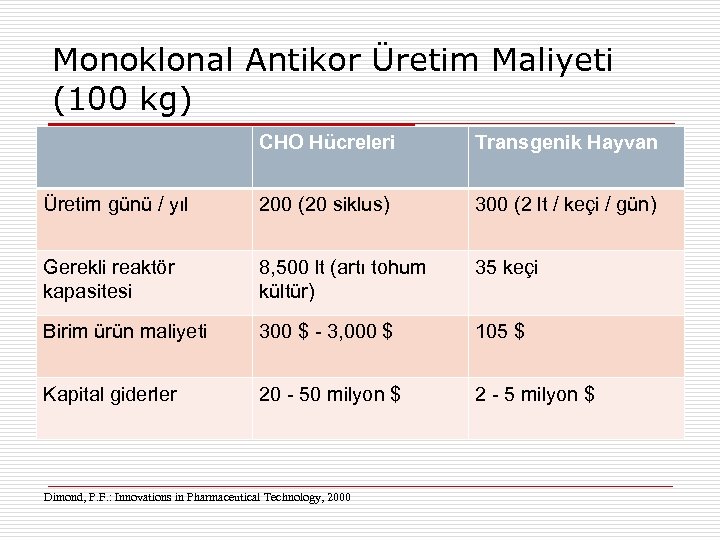 Monoklonal Antikor Üretim Maliyeti (100 kg)

| | CHO Hücreleri | Transgenik Hayvan |
|---|---|---|
| Üretim günü / yıl | 200 (20 siklus) | 300 (2 lt / keçi / gün) |
| Gerekli reaktör kapasitesi | 8,500 lt (artı tohum kültür) | 35 keçi |
| Birim ürün maliyeti | 300 \$ - 3,000 \$ | 105 \$ |
| Kapital giderler | 20 - 50 milyon \$ | 2 - 5 milyon \$ |

Dimond, P.F.: Innovations in Pharmaceutical Technology, 2000